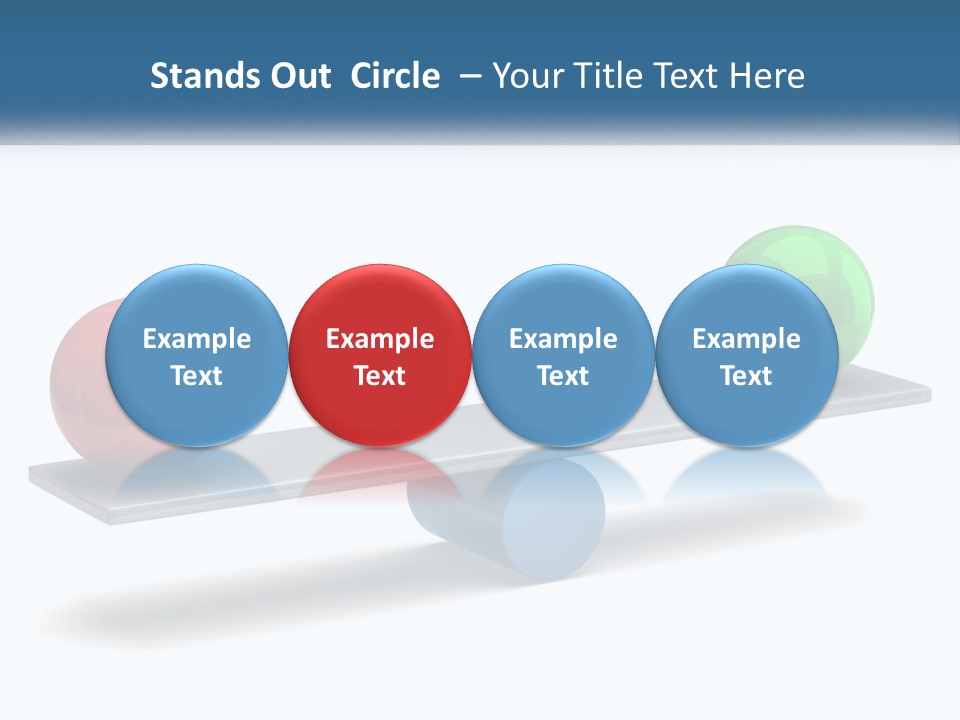 Stands Out Circle – Your Title Text Here

Example Text

Example Text

Example Text

Example Text